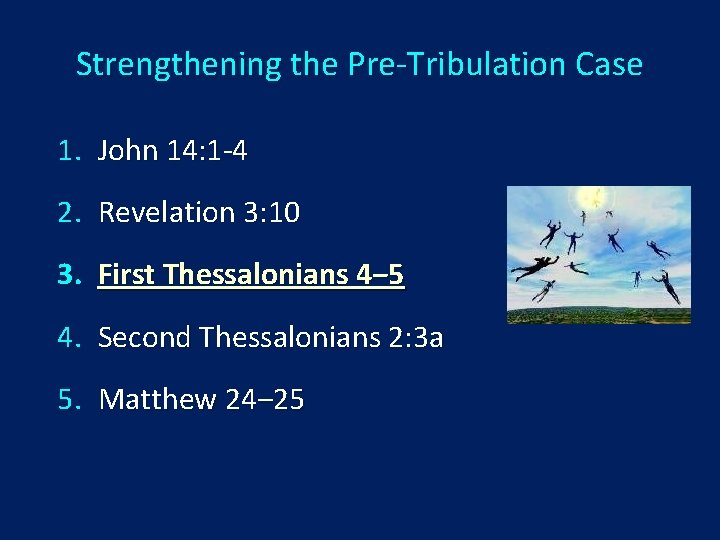 Strengthening the Pre-Tribulation Case

1. John 14:1-4
2. Revelation 3:10
3. First Thessalonians 4–5
4. Second Thessalonians 2:3a
5. Matthew 24–25